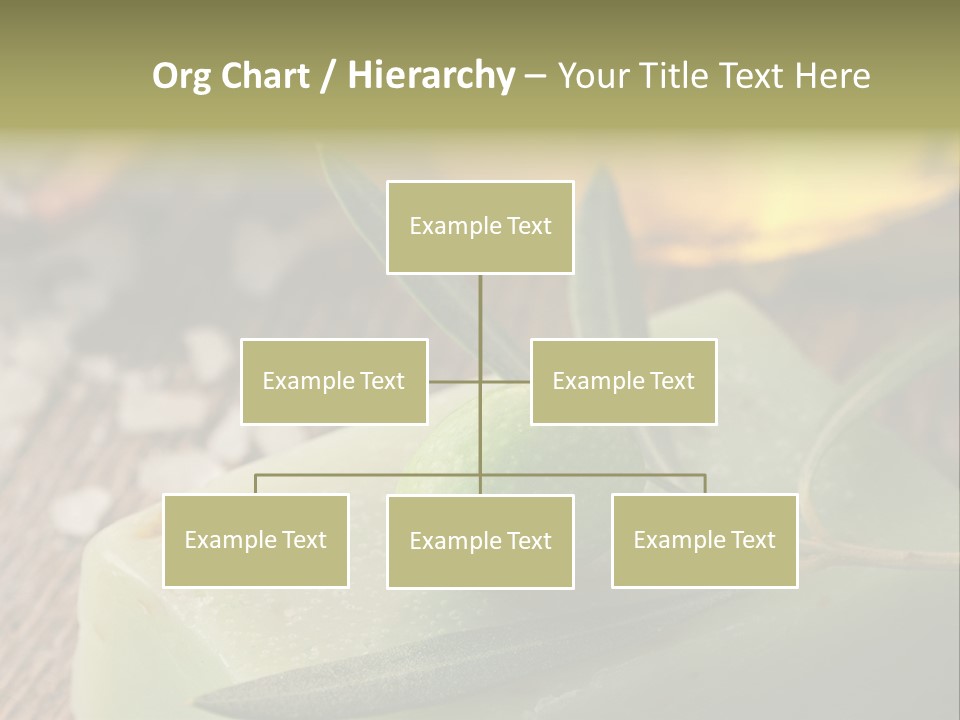 Org Chart / Hierarchy – Your Title Text Here

Example Text

Example Text

Example Text

Example Text

Example Text

Example Text